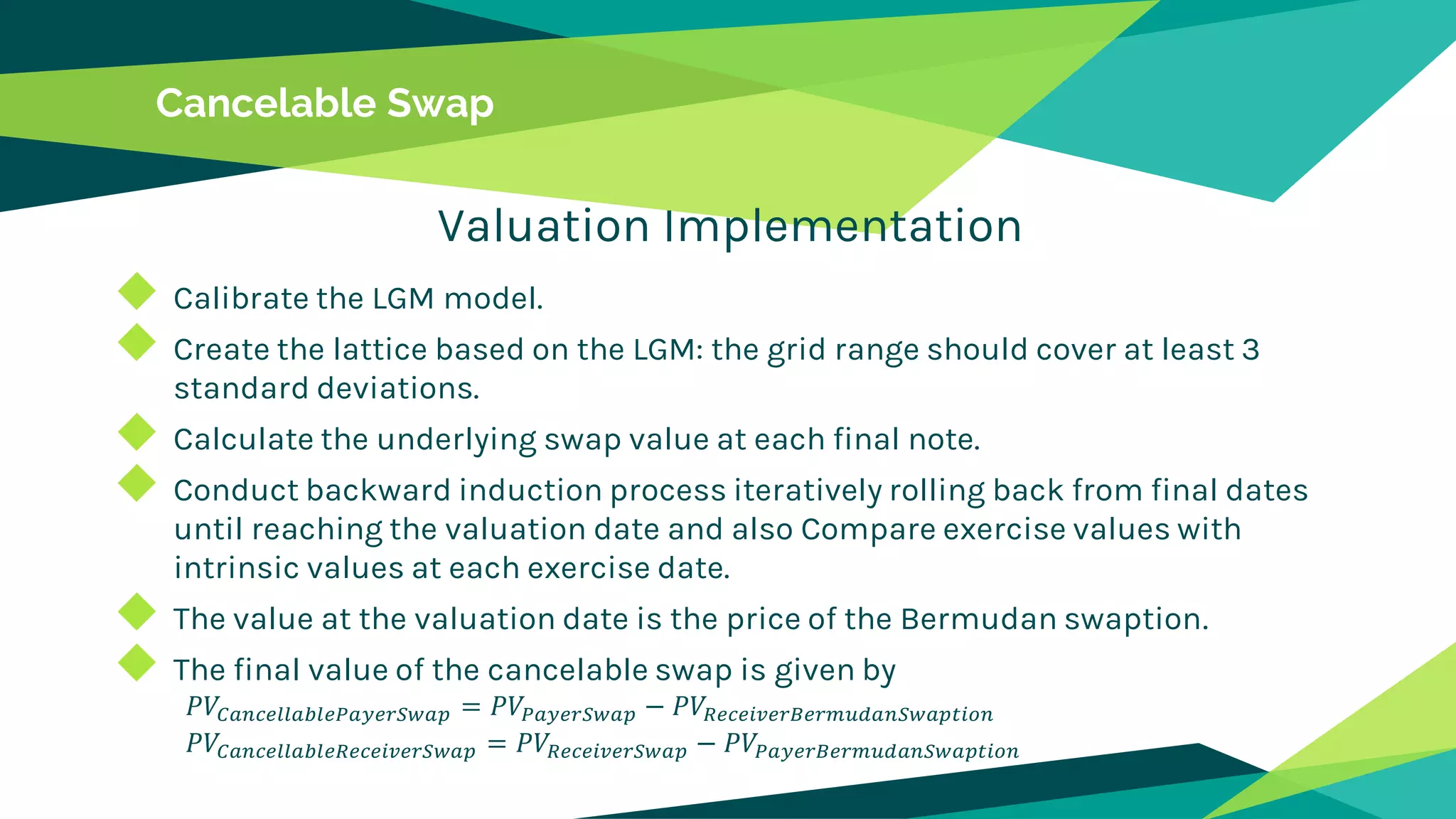 Cancelable Swap

Valuation Implementation

Calibrate the LGM model.

Create the lattice based on the LGM: the grid range should cover at least 3 standard deviations.

Calculate the underlying swap value at each final note.

Conduct backward induction process iteratively rolling back from final dates until reaching the valuation date and also Compare exercise values with intrinsic values at each exercise date.

The value at the valuation date is the price of the Bermudan swaption.

The final value of the cancelable swap is given by
$PV_{CancellablePayerSwap} = PV_{PayerSwap} - PV_{ReceiverBermudanSwaption}$
$PV_{CancellableReceiverSwap} = PV_{ReceiverSwap} - PV_{PayerBermudanSwaption}$